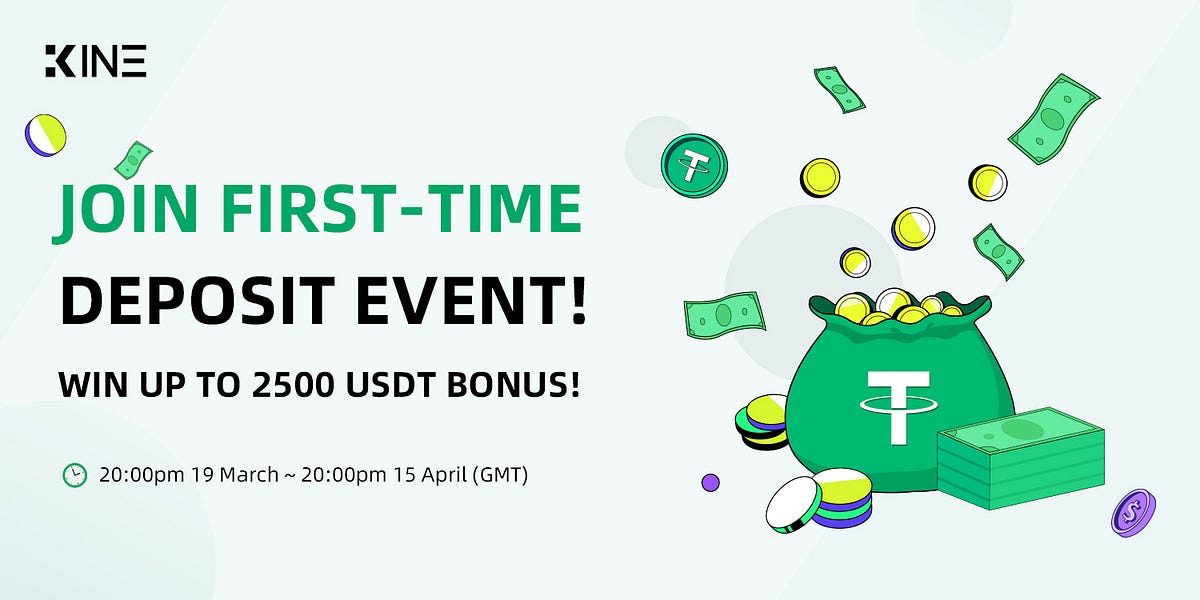 KINE

JOIN FIRST-TIME DEPOSIT EVENT!

WIN UP TO 2500 USDT BONUS!

20:00pm 19 March ~ 20:00pm 15 April (GMT)